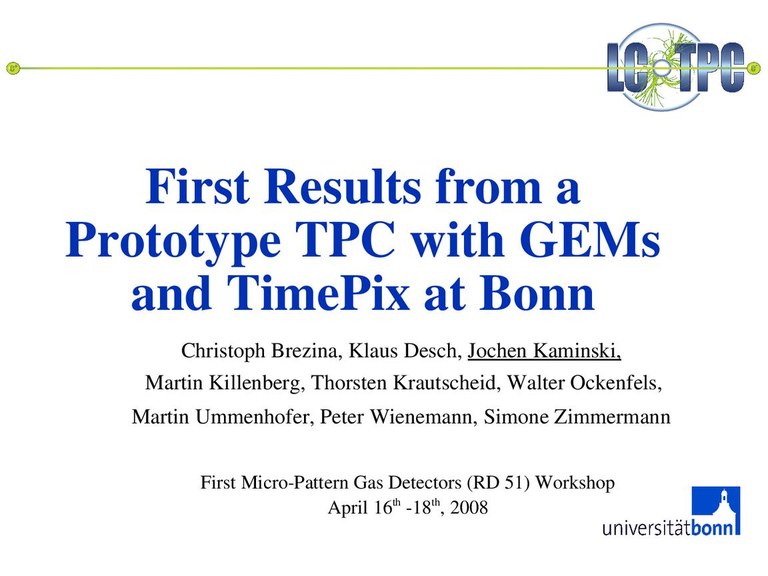 LC TPC

First Results from a Prototype TPC with GEMs and TimePix at Bonn

Christoph Brezina, Klaus Desch, Jochen Kaminski, Martin Killenberg, Thorsten Krautscheid, Walter Ockenfels, Martin Ummenhofer, Peter Wienemann, Simone Zimmermann

First Micro-Pattern Gas Detectors (RD 51) Workshop
April 16$^{th}$ -18$^{th}$, 2008

universitätbonn